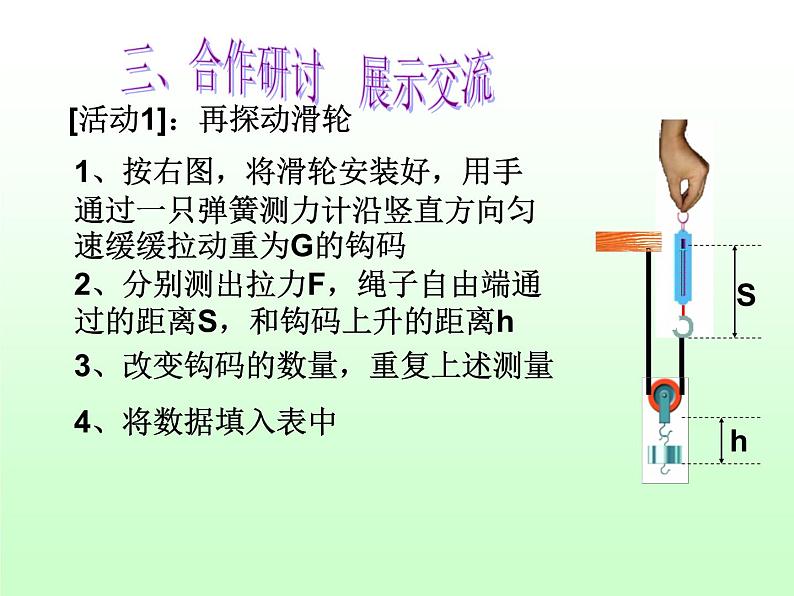 三、合作研讨 展示交流

[活动1]：再探动滑轮

1、按右图，将滑轮安装好，用手通过一只弹簧测力计沿竖直方向匀速缓缓拉动重为G的钩码

2、分别测出拉力F，绳子自由端通过的距离S，和钩码上升的距离h

3、改变钩码的数量，重复上述测量

4、将数据填入表中

S

h